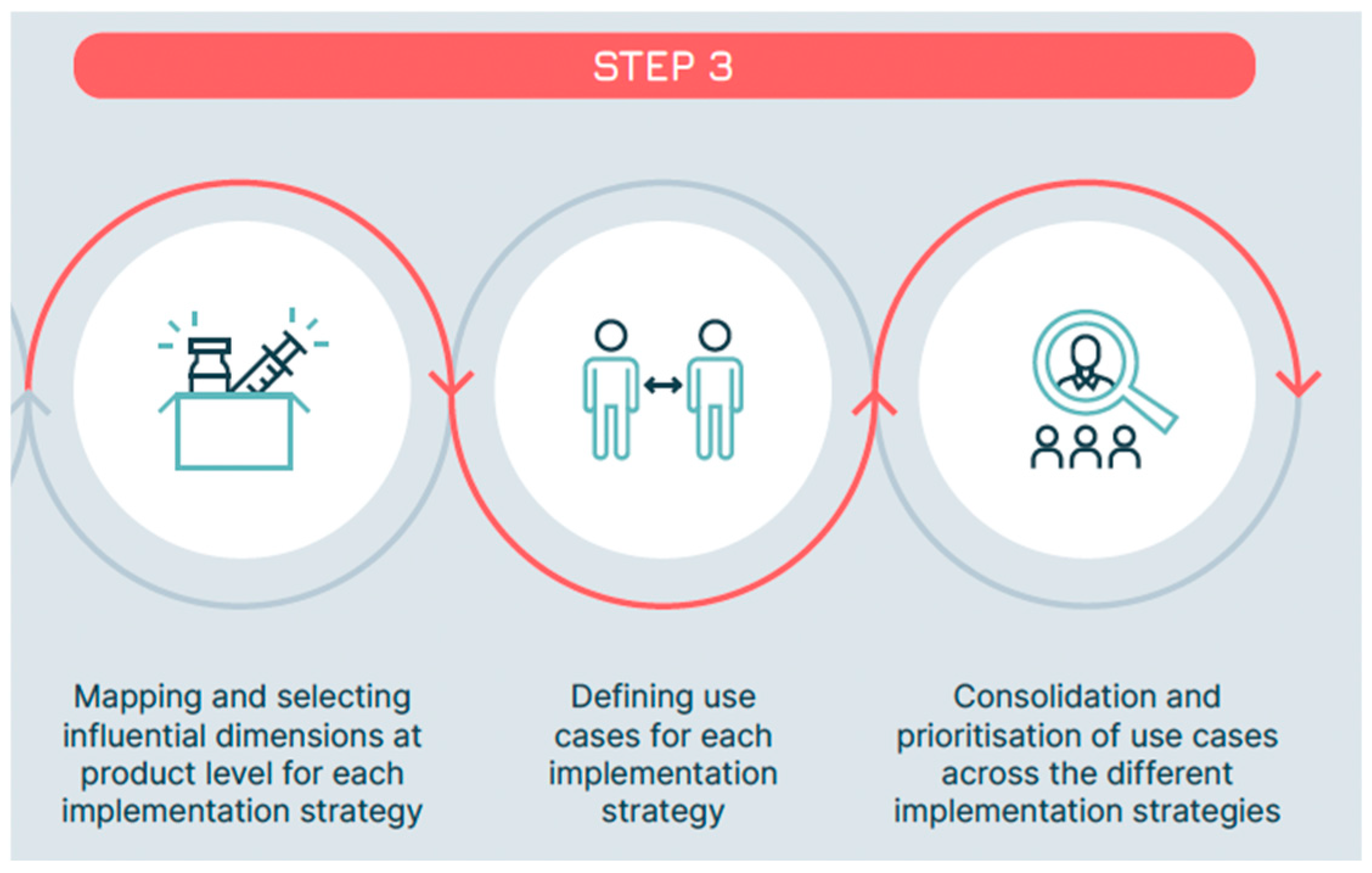 STEP 3

Mapping and selecting influential dimensions at product level for each implementation strategy

Defining use cases for each implementation strategy

Consolidation and prioritisation of use cases across the different implementation strategies